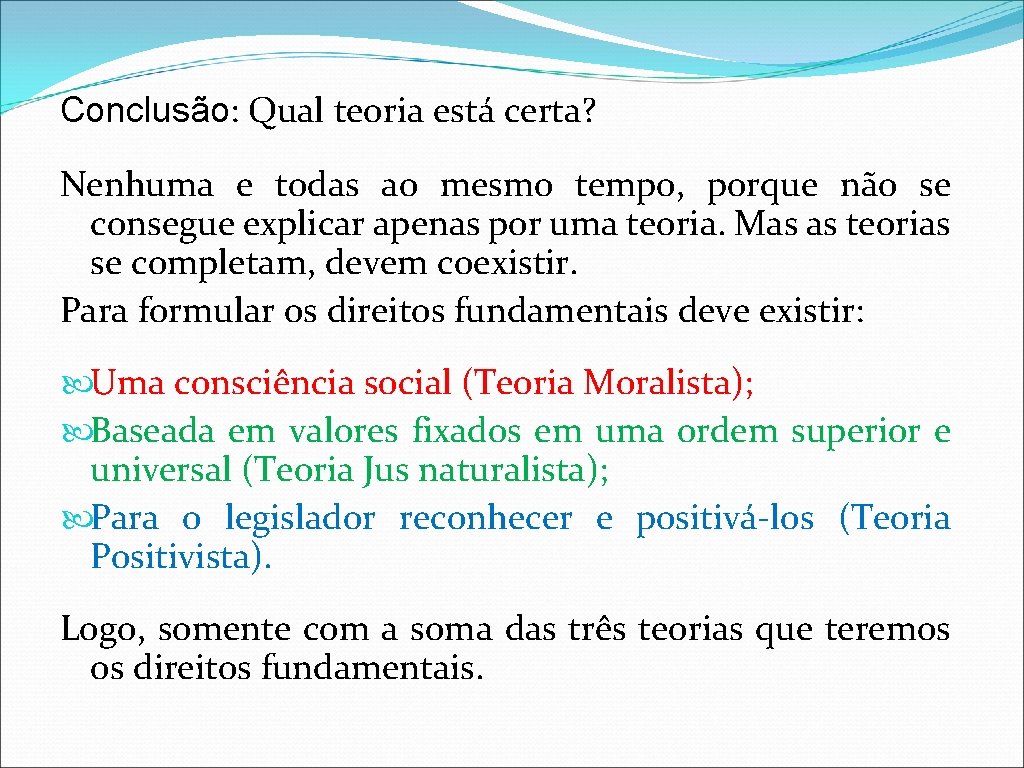 Conclusão: Qual teoria está certa?

Nenhuma e todas ao mesmo tempo, porque não se consegue explicar apenas por uma teoria. Mas as teorias se completam, devem coexistir.
Para formular os direitos fundamentais deve existir:

Uma consciência social (Teoria Moralista);
Baseada em valores fixados em uma ordem superior e universal (Teoria Jus naturalista);
Para o legislador reconhecer e positivá-los (Teoria Positivista).

Logo, somente com a soma das três teorias que teremos os direitos fundamentais.